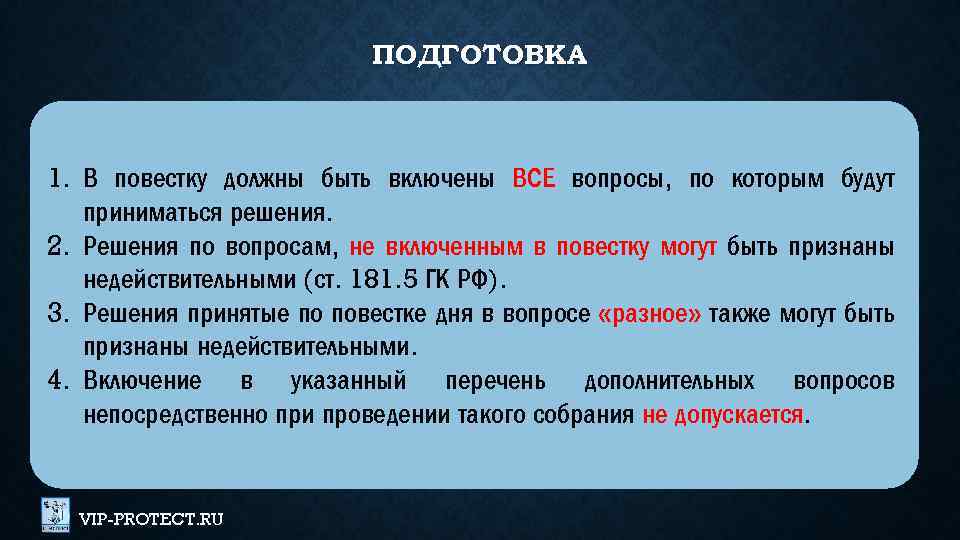 ПОДГОТОВКА

1. В повестку должны быть включены ВСЕ вопросы, по которым будут приниматься решения.
2. Решения по вопросам, не включенным в повестку могут быть признаны недействительными (ст. 181.5 ГК РФ).
3. Решения принятые по повестке дня в вопросе «разное» также могут быть признаны недействительными.
4. Включение в указанный перечень дополнительных вопросов непосредственно при проведении такого собрания не допускается.

VIP-PROTECT.RU